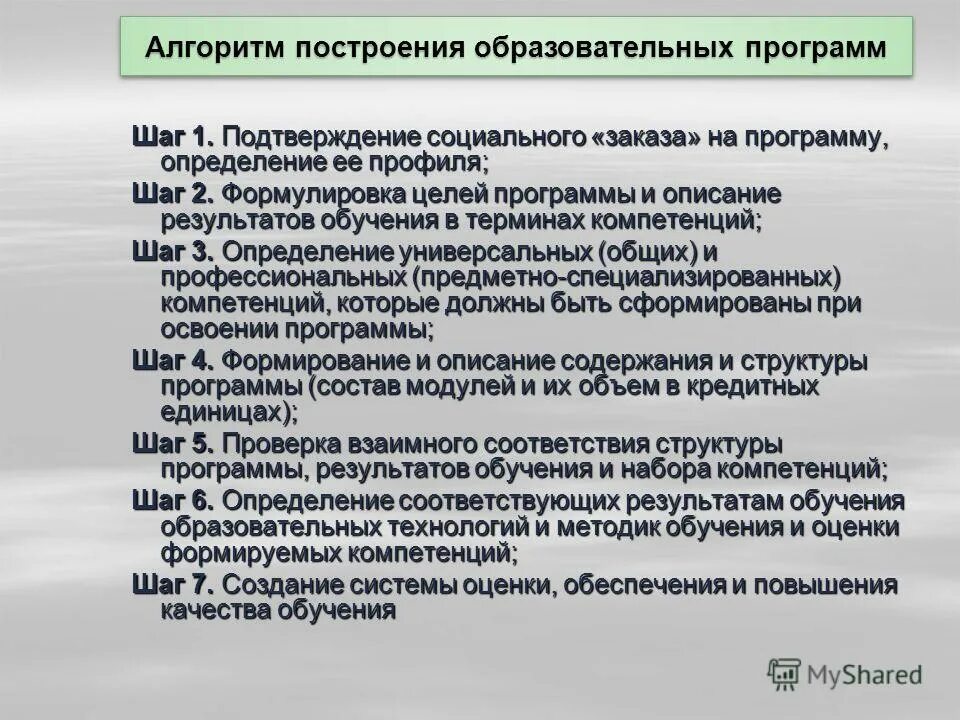 Алгоритм построения образовательных программ

Шаг 1. Подтверждение социального «заказа» на программу, определение ее профиля;

Шаг 2. Формулировка целей программы и описание результатов обучения в терминах компетенций;

Шаг 3. Определение универсальных (общих) и профессиональных (предметно-специализированных) компетенций, которые должны быть сформированы при освоении программы;

Шаг 4. Формирование и описание содержания и структуры программы (состав модулей и их объем в кредитных единицах);

Шаг 5. Проверка взаимного соответствия структуры программы, результатов обучения и набора компетенций;

Шаг 6. Определение соответствующих результатам обучения образовательных технологий и методик обучения и оценки формируемых компетенций;

Шаг 7. Создание системы оценки, обеспечения и повышения качества обучения

MyShared